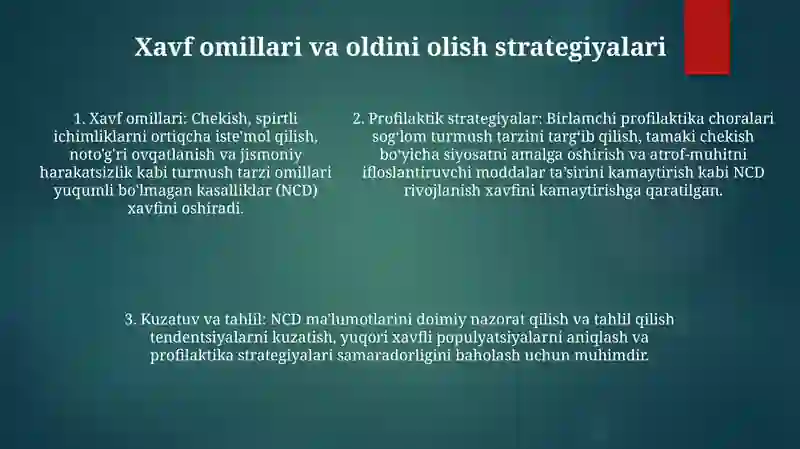 Xavf omillari va oldini olish strategiyalari

1. Xavf omillari: Chekish, spirtli ichimliklarni ortiqcha iste'mol qilish, noto'g'ri ovqatlanish va jismoniy harakatsizlik kabi turmush tarzi omillari yuqumli bo'lmagan kasalliklar (NCD) xavfini oshiradi.

2. Profilaktik strategiyalar: Birlamchi profilaktika choralari sog'lom turmush tarzini targ'ib qilish, tamaki chekish bo'yicha siyosatni amalga oshirish va atrof-muhitni ifloslantiruvchi moddalar ta'sirini kamaytirish kabi NCD rivojlanish xavfini kamaytirishga qaratilgan.

3. Kuzatuv va tahlil: NCD ma'lumotlarini doimiy nazorat qilish va tahlil qilish tendentsiyalarni kuzatish, yuqori xavfli populyatsiyalarni aniqlash va profilaktika strategiyalari samaradorligini baholash uchun muhimdir.